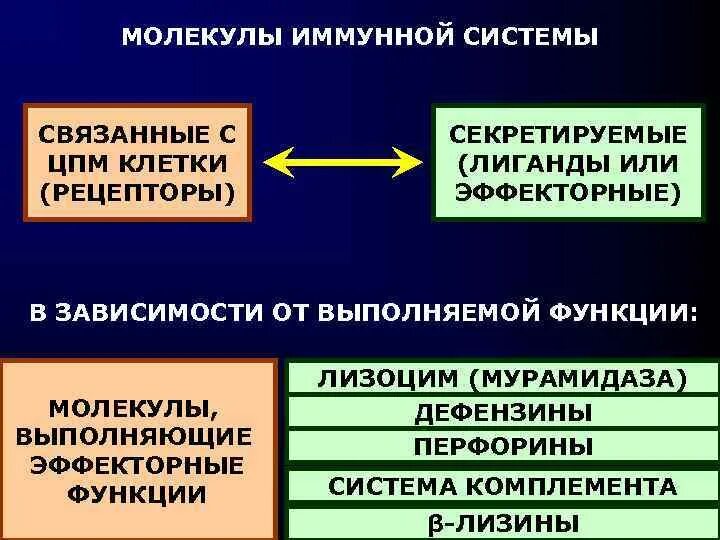 МОЛЕКУЛЫ ИММУННОЙ СИСТЕМЫ

СВЯЗАННЫЕ С ЦПМ КЛЕТКИ (РЕЦЕПТОРЫ)

СЕКРЕТИРУЕМЫЕ (ЛИГАНДЫ ИЛИ ЭФФЕКТОРНЫЕ)

В ЗАВИСИМОСТИ ОТ ВЫПОЛНЯЕМОЙ ФУНКЦИИ:

МОЛЕКУЛЫ, ВЫПОЛНЯЮЩИЕ ЭФФЕКТОРНЫЕ ФУНКЦИИ

ЛИЗОЦИМ (МУРАМИДАЗА)

ДЕФЕНЗИНЫ

ПЕРФОРИНЫ

СИСТЕМА КОМПЛЕМЕНТА

β-ЛИЗИНЫ